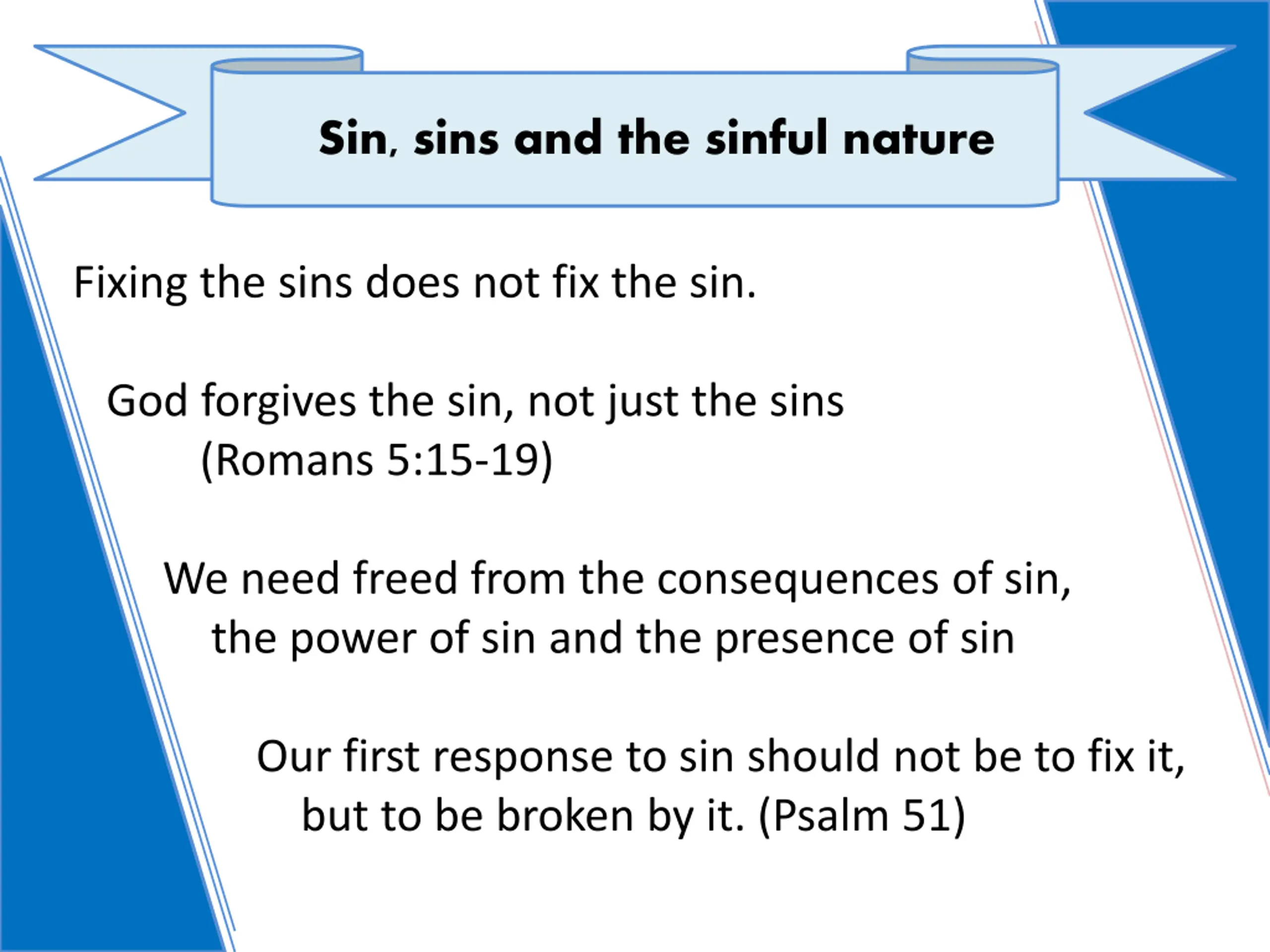 Sin, sins and the sinful nature

Fixing the sins does not fix the sin.

God forgives the sin, not just the sins (Romans 5:15-19)

We need freed from the consequences of sin, the power of sin and the presence of sin

Our first response to sin should not be to fix it, but to be broken by it. (Psalm 51)